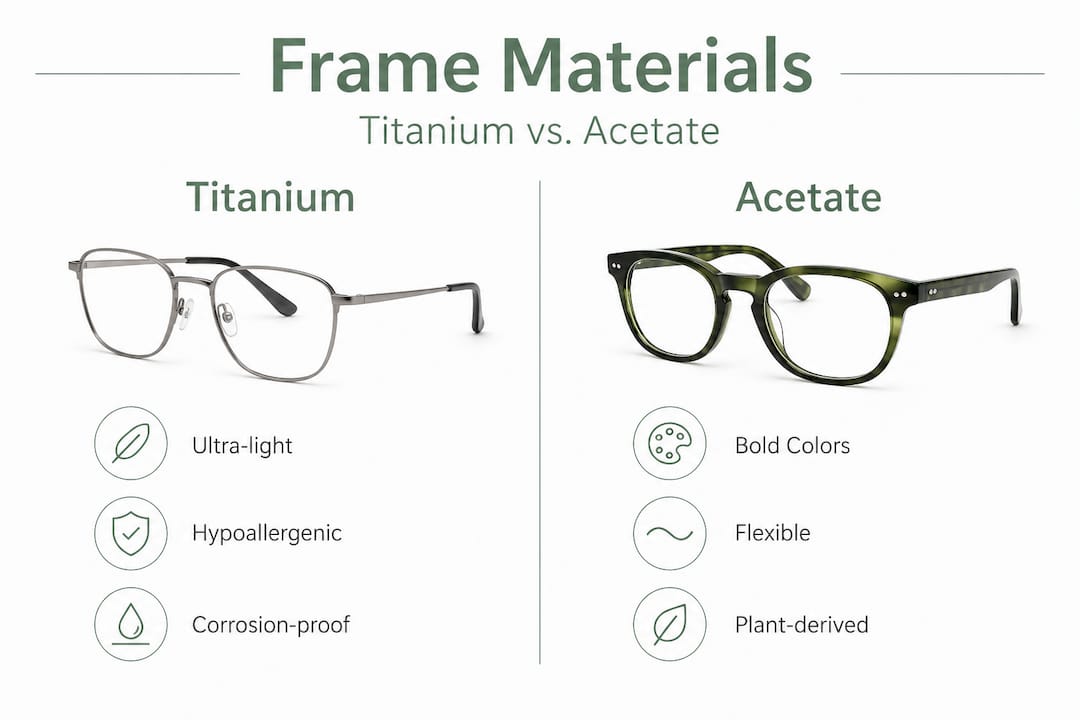 Frame Materials

Titanium vs. Acetate

Titanium

Ultra-light

Hypoallergenic

Corrosion-proof

Acetate

Bold Colors

Flexible

Plant-derived